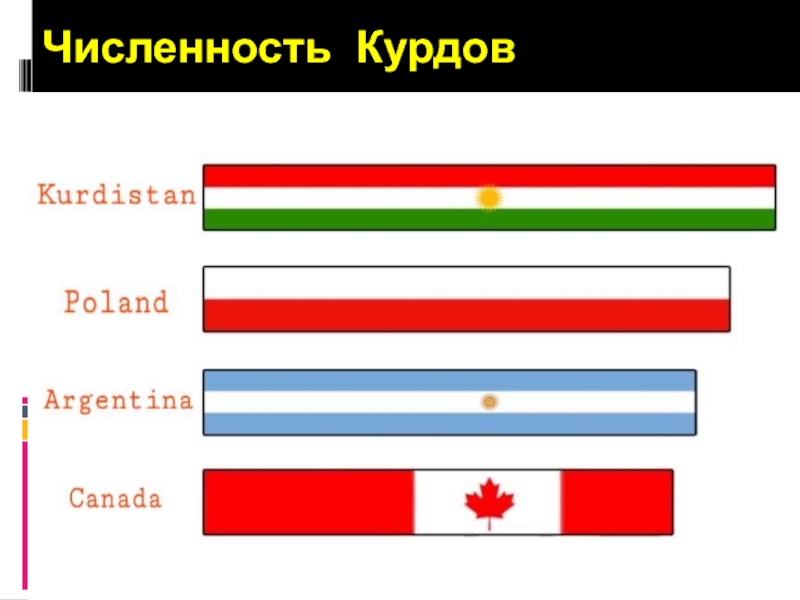 Численность Курдов

Kurdistan

Poland

Argentina

Canada